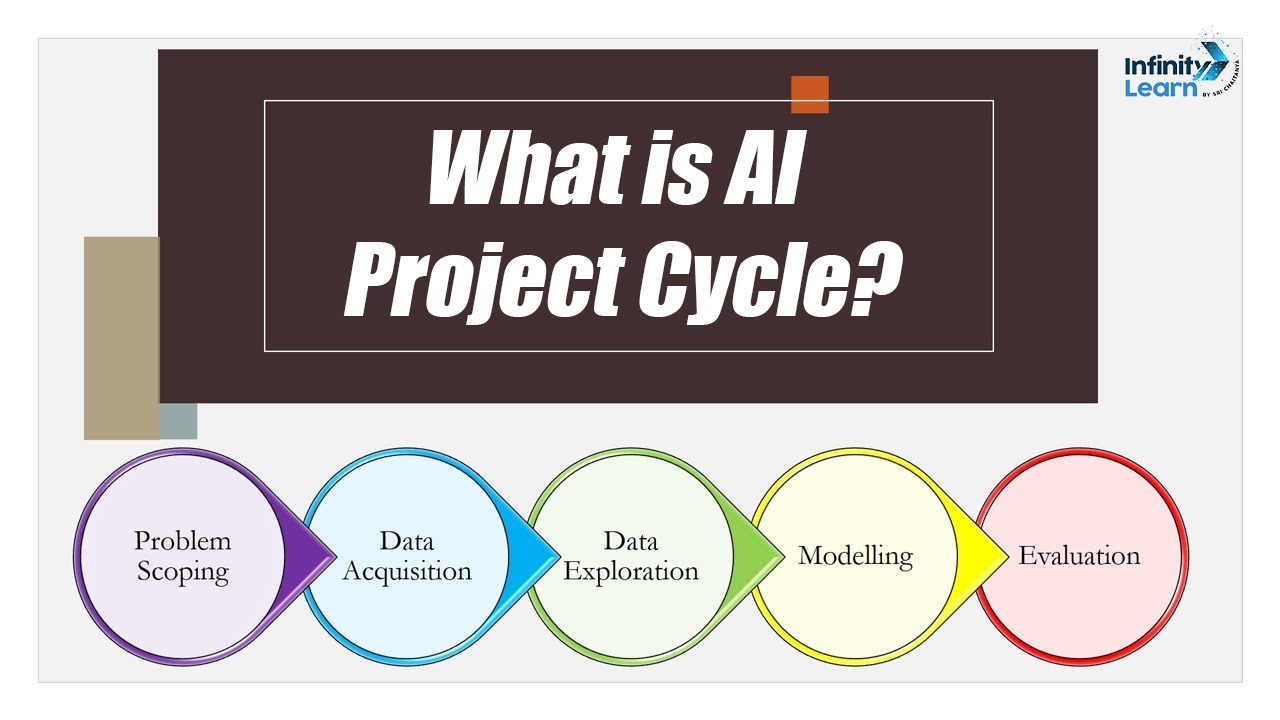 Infinity Learn BY SRI CHAITANYA

What is AI Project Cycle?

Problem Scoping

Data Acquisition

Data Exploration

Modelling

Evaluation